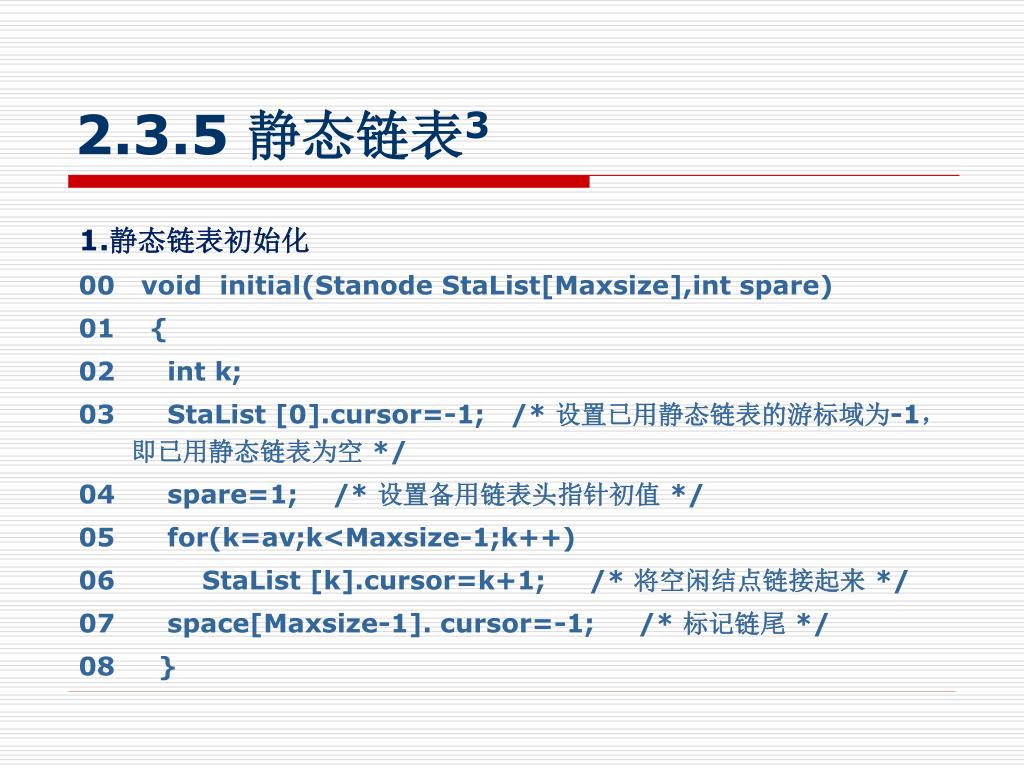 2.3.5 静态链表$^3$

1.静态链表初始化

00 void initial(Stanode StaList[Maxsize],int spare)

01 {

02 int k;

03 StaList [0].cursor=-1; /* 设置已用静态链表的游标域为-1，即已用静态链表为空 */

04 spare=1; /* 设置备用链表头指针初值 */

05 for(k=av;k<Maxsize-1;k++)

06 StaList [k].cursor=k+1; /* 将空闲结点链接起来 */

07 space[Maxsize-1]. cursor=-1; /* 标记链尾 */

08 }